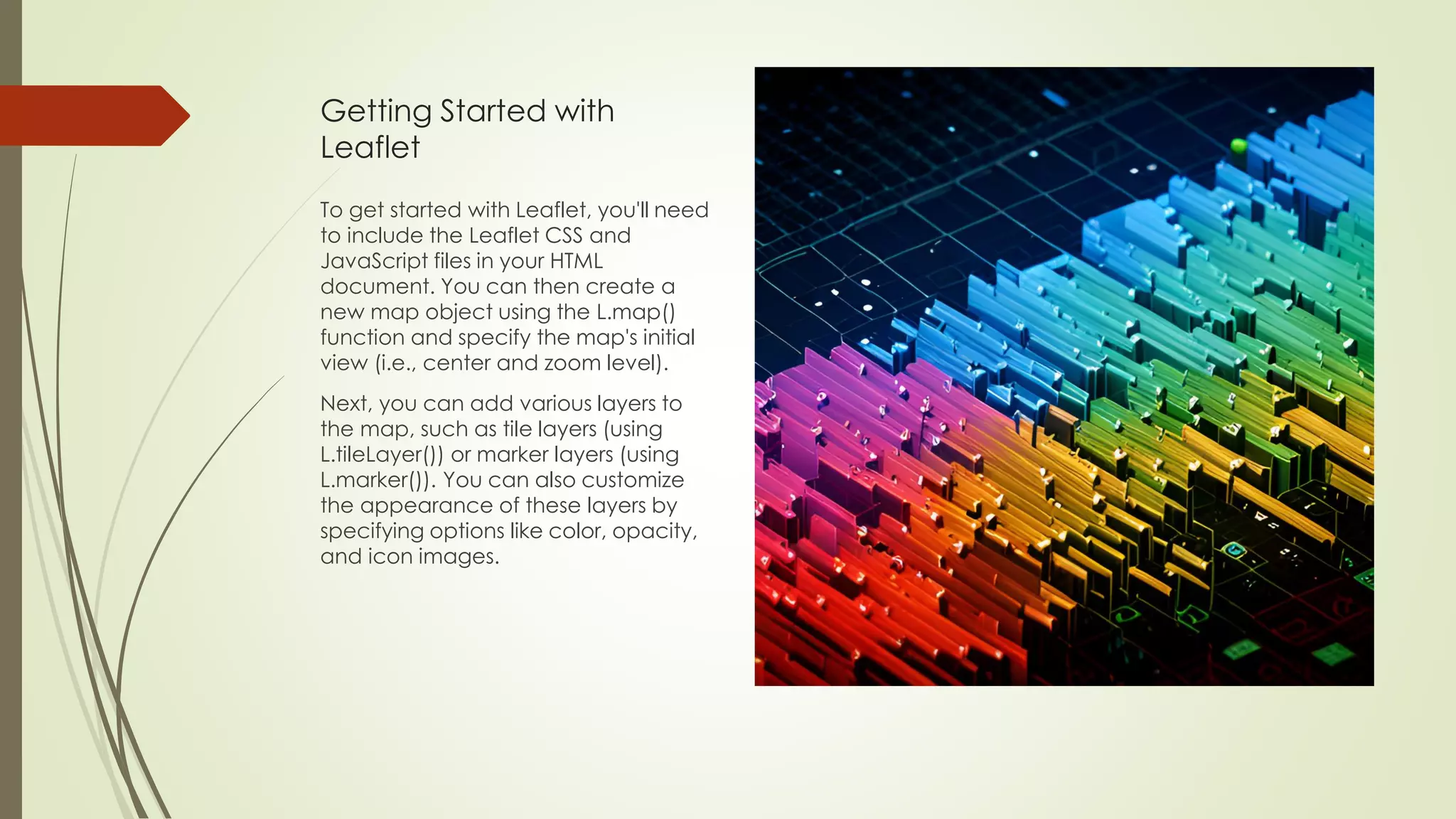 Getting Started with Leaflet

To get started with Leaflet, you'll need to include the Leaflet CSS and JavaScript files in your HTML document. You can then create a new map object using the L.map() function and specify the map's initial view (i.e., center and zoom level).

Next, you can add various layers to the map, such as tile layers (using L.tileLayer()) or marker layers (using L.marker()). You can also customize the appearance of these layers by specifying options like color, opacity, and icon images.